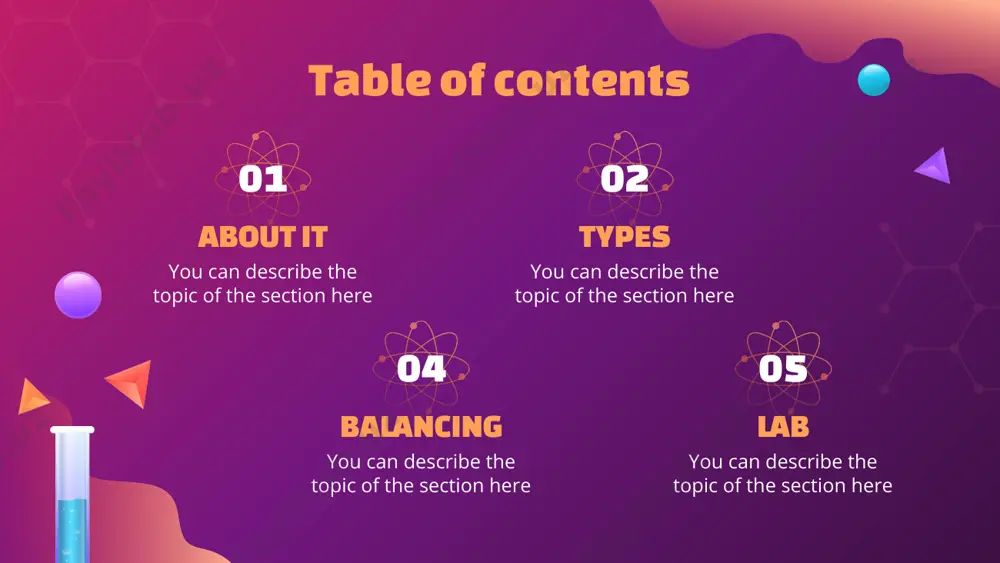 Table of contents

01
ABOUT IT
You can describe the topic of the section here

02
TYPES
You can describe the topic of the section here

04
BALANCING
You can describe the topic of the section here

05
LAB
You can describe the topic of the section here